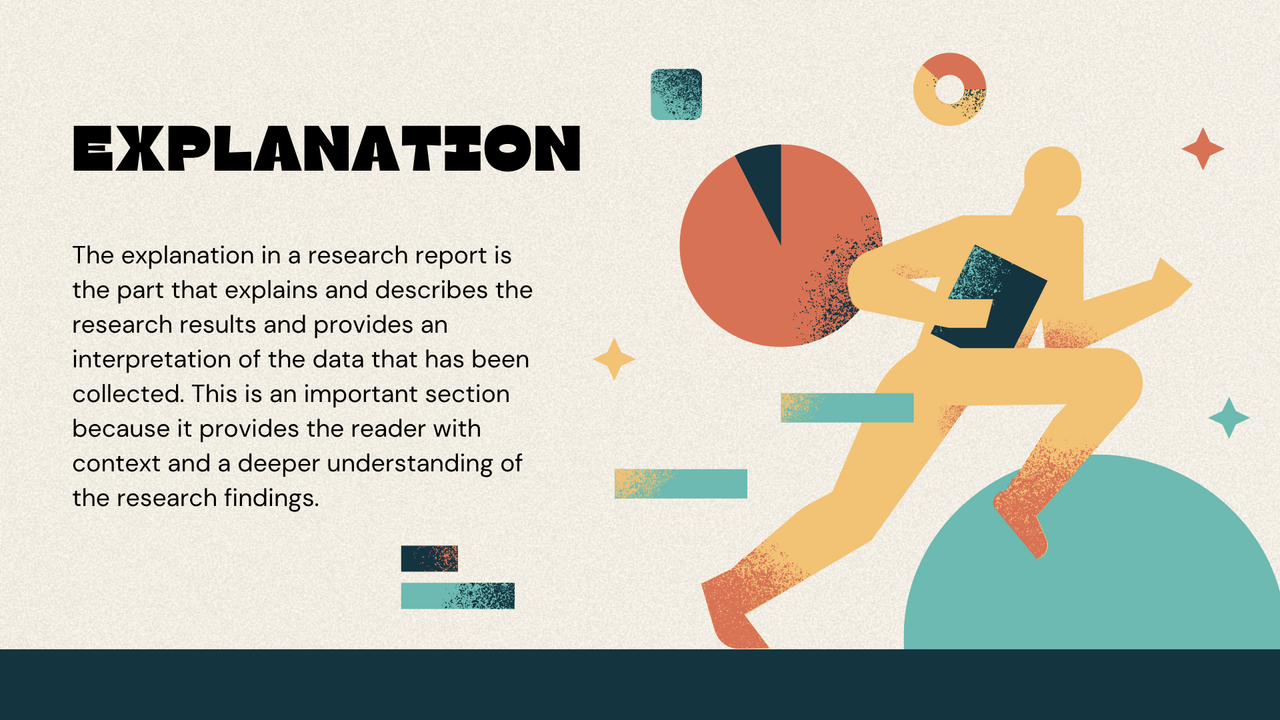 EXPLANATION

The explanation in a research report is the part that explains and describes the research results and provides an interpretation of the data that has been collected. This is an important section because it provides the reader with context and a deeper understanding of the research findings.